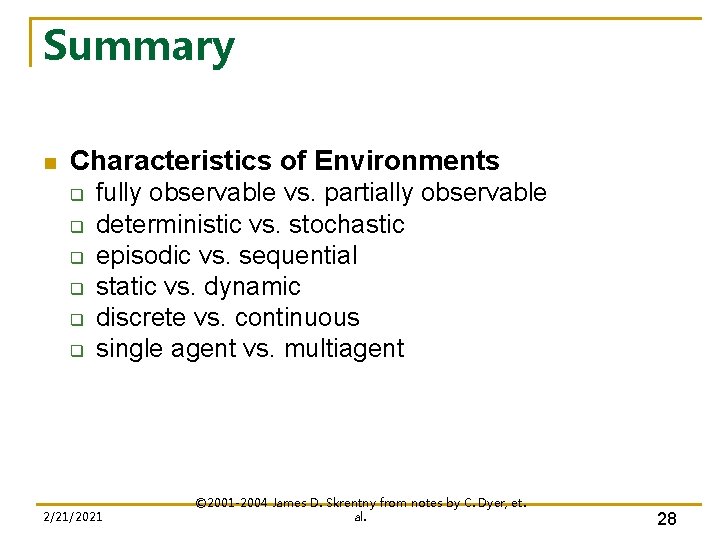 Summary

Characteristics of Environments
fully observable vs. partially observable
deterministic vs. stochastic
episodic vs. sequential
static vs. dynamic
discrete vs. continuous
single agent vs. multiagent

2/21/2021

©2001-2004 James D. Skrentny from notes by C. Dyer, et. al.

28